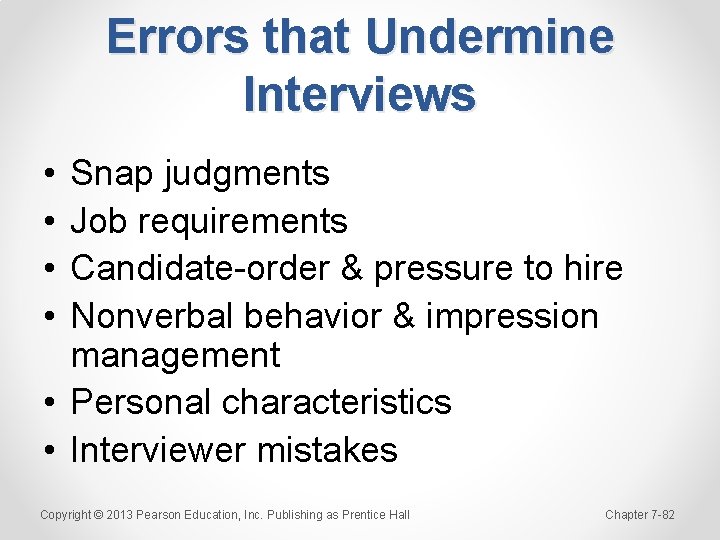 Errors that Undermine Interviews

• Snap judgments
• Job requirements
• Candidate-order & pressure to hire
• Nonverbal behavior & impression management
• Personal characteristics
• Interviewer mistakes

Copyright © 2013 Pearson Education, Inc. Publishing as Prentice Hall

Chapter 7-82